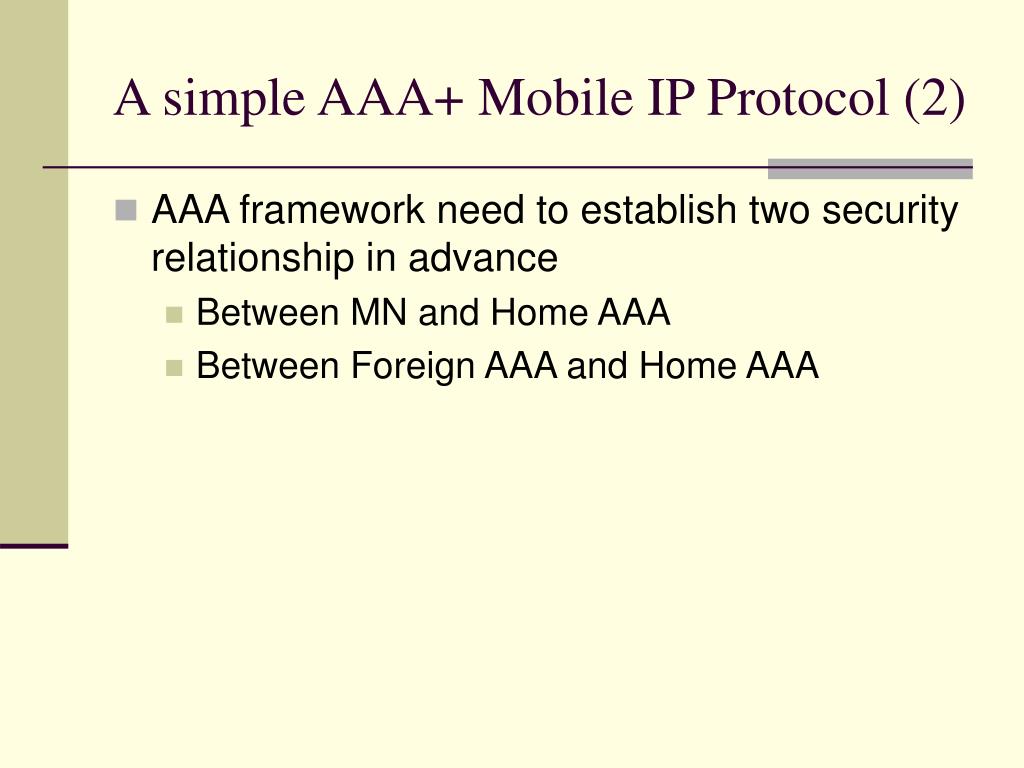 A simple AAA+ Mobile IP Protocol (2)

AAA framework need to establish two security relationship in advance

Between MN and Home AAA

Between Foreign AAA and Home AAA